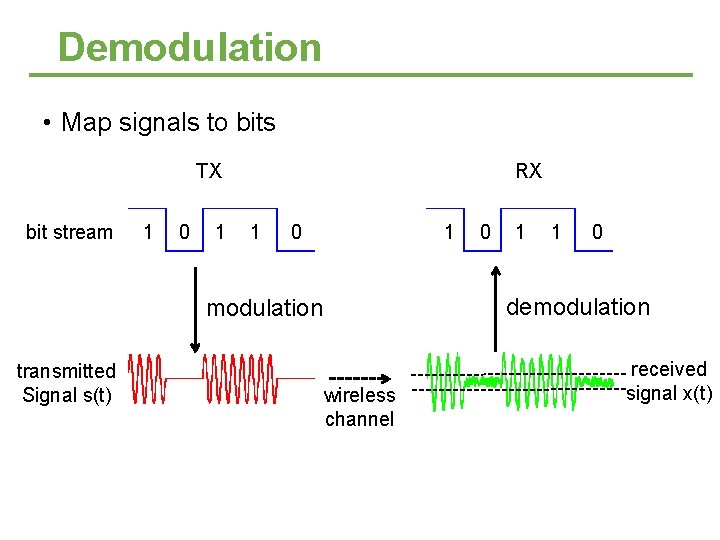 Demodulation

• Map signals to bits

TX

RX

bit stream 1 0 1 1 0

1 0 1 1 0

modulation

demodulation

transmitted Signal s(t)

wireless channel

received signal x(t)